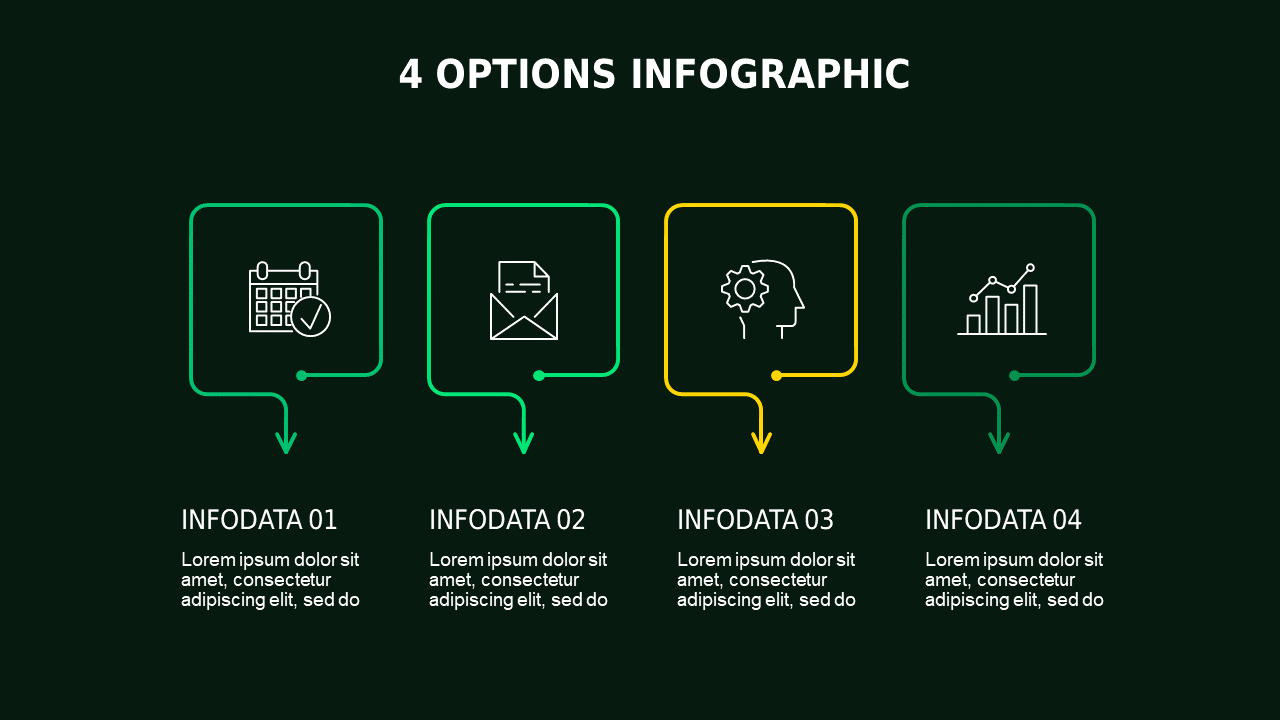 4 OPTIONS INFOGRAPHIC

INFODATA 01

Lorem ipsum dolor sit amet, consectetur adipiscing elit, sed do

INFODATA 02

Lorem ipsum dolor sit amet, consectetur adipiscing elit, sed do

INFODATA 03

Lorem ipsum dolor sit amet, consectetur adipiscing elit, sed do

INFODATA 04

Lorem ipsum dolor sit amet, consectetur adipiscing elit, sed do